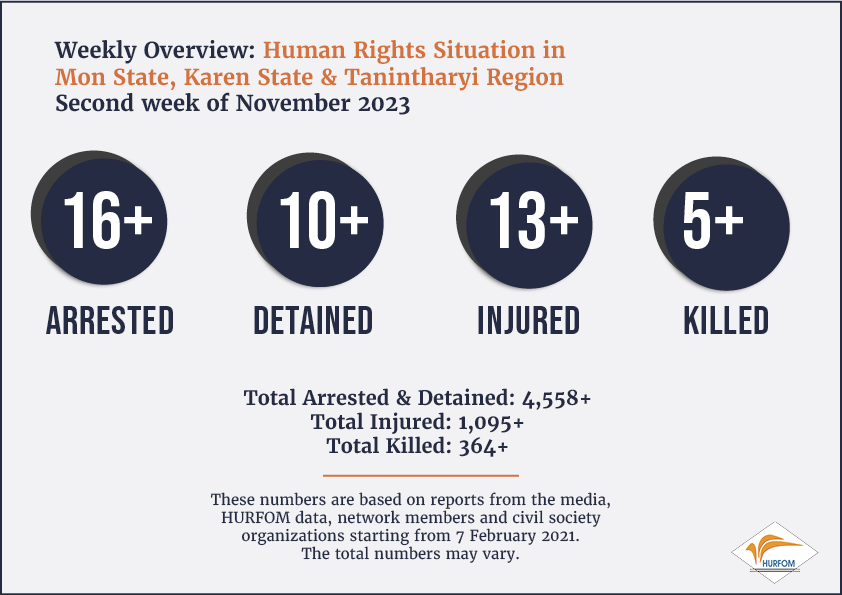 Weekly Overview: Human Rights Situation in Mon State, Karen State & Tanintharyi Region
Second week of November 2023

16+
ARRESTED

10+
DETAINED

13+
INJURED

5+
KILLED

Total Arrested & Detained: 4,558+
Total Injured: 1,095+
Total Killed: 364+

These numbers are based on reports from the media, HURFOM data, network members and civil society organizations starting from 7 February 2021. The total numbers may vary.

HURFOM